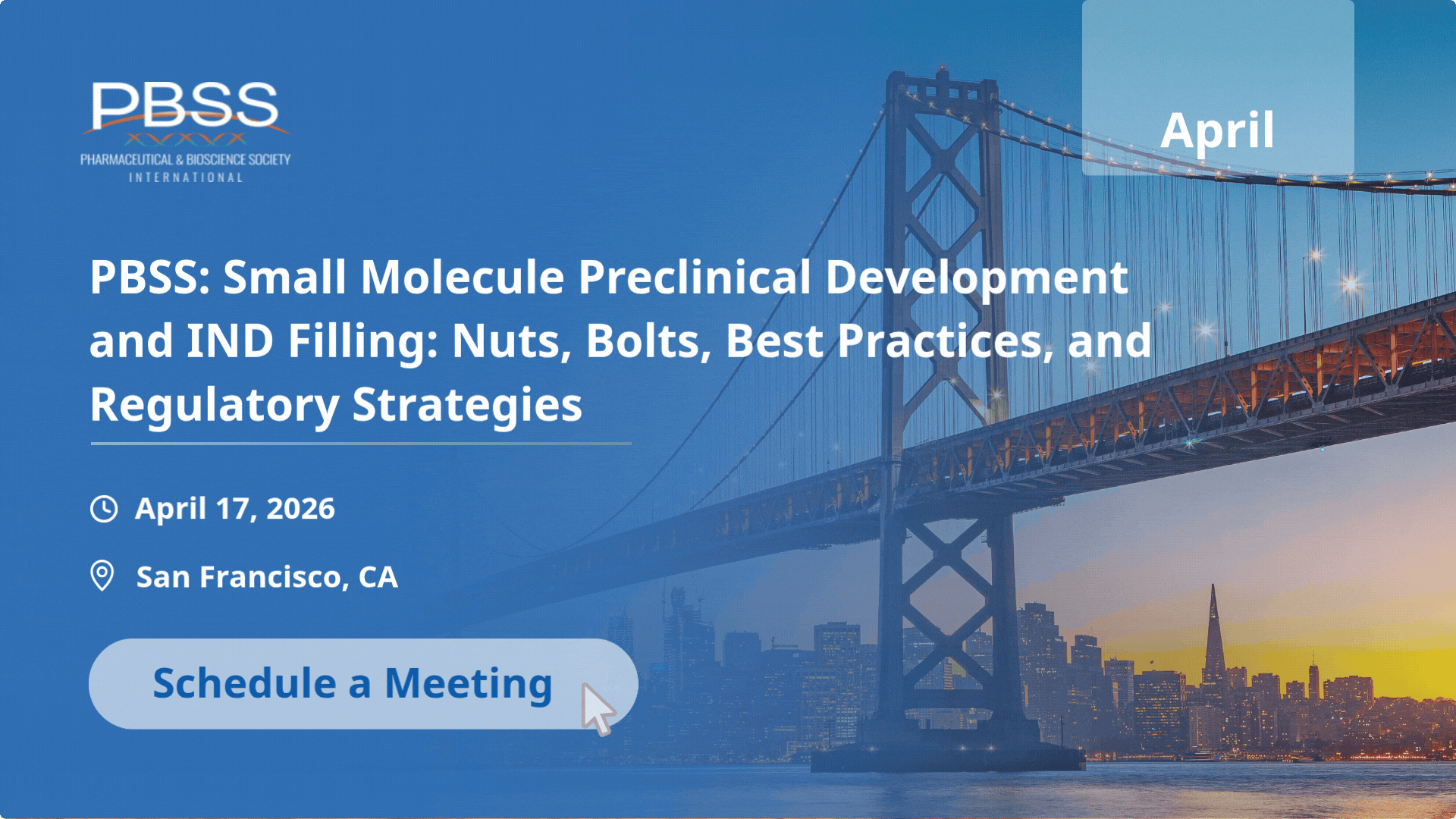 PBSS
PHARMACEUTICAL & BIOSCIENCE SOCIETY
INTERNATIONAL

April

PBSS: Small Molecule Preclinical Development and IND Filling: Nuts, Bolts, Best Practices, and Regulatory Strategies

April 17, 2026

San Francisco, CA

Schedule a Meeting